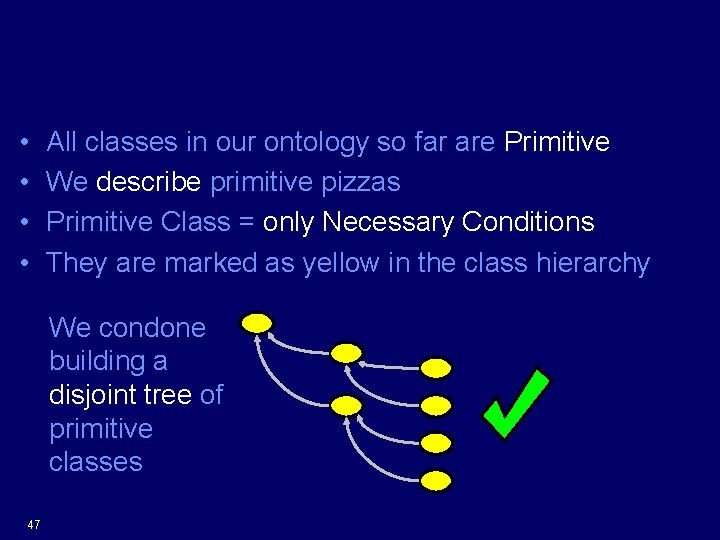 • All classes in our ontology so far are Primitive
• We describe primitive pizzas
• Primitive Class = only Necessary Conditions
• They are marked as yellow in the class hierarchy

We condone building a disjoint tree of primitive classes

47